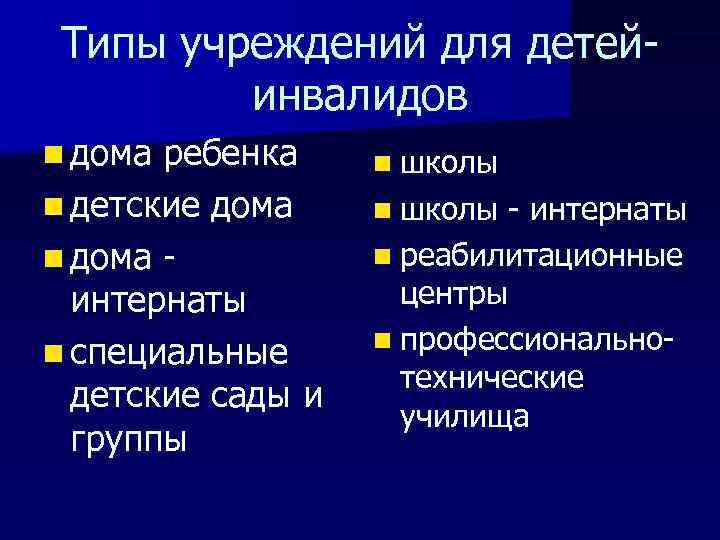 Типы учреждений для детей-инвалидов

- дома ребенка
- детские дома
- дома - интернаты
- специальные детские сады и группы

- школы
- школы - интернаты
- реабилитационные центры
- профессионально-технические училища